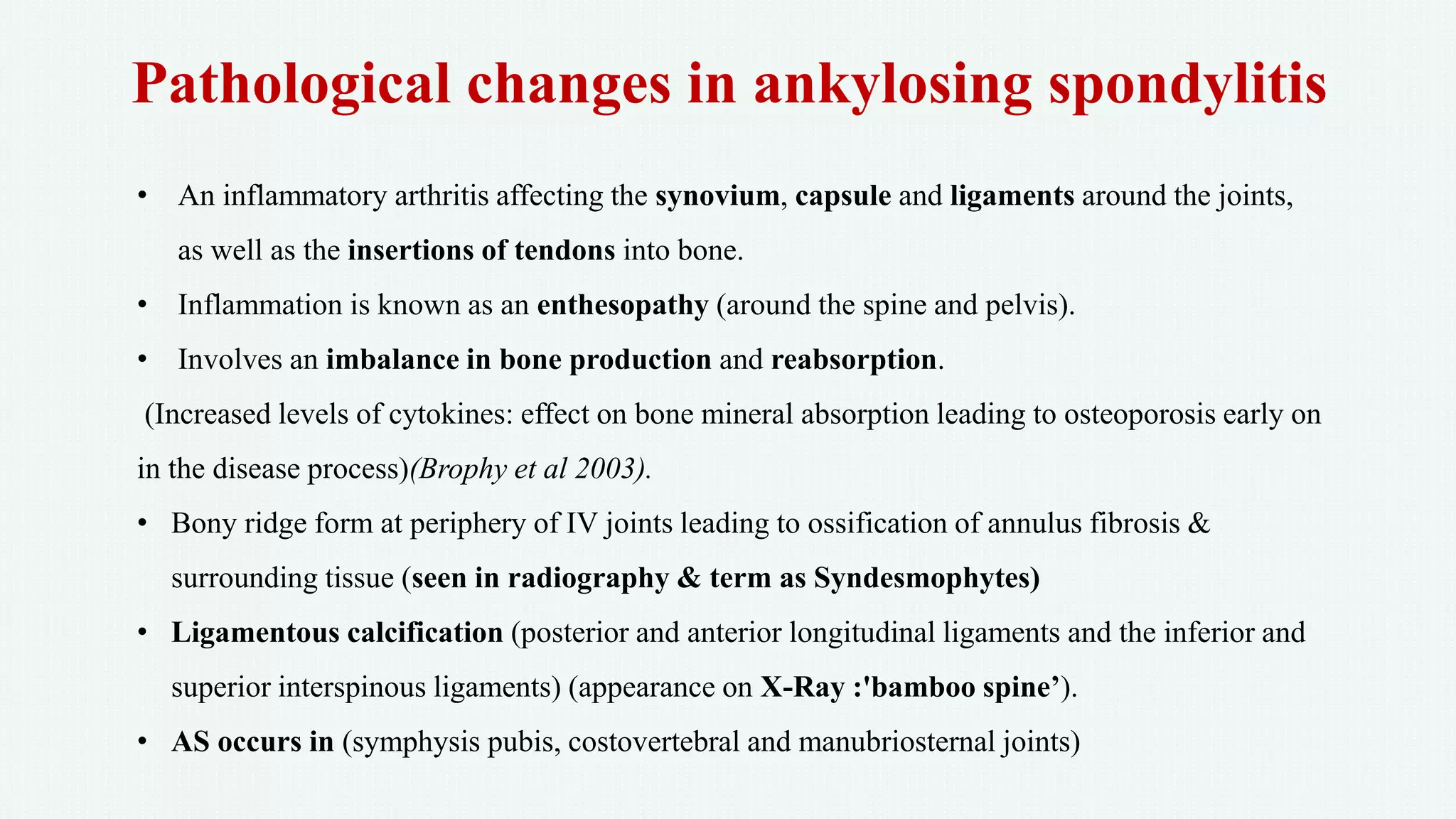 Pathological changes in ankylosing spondylitis

• An inflammatory arthritis affecting the synovium, capsule and ligaments around the joints, as well as the insertions of tendons into bone.

• Inflammation is known as an enthesopathy (around the spine and pelvis).

• Involves an imbalance in bone production and reabsorption.

(Increased levels of cytokines: effect on bone mineral absorption leading to osteoporosis early on in the disease process)(Brophy et al 2003).

• Bony ridge form at periphery of IV joints leading to ossification of annulus fibrosis & surrounding tissue (seen in radiography & term as Syndesmophytes)

• Ligamentous calcification (posterior and anterior longitudinal ligaments and the inferior and superior interspinous ligaments) (appearance on X-Ray :'bamboo spine’).

• AS occurs in (symphysis pubis, costovertebral and manubriosternal joints)